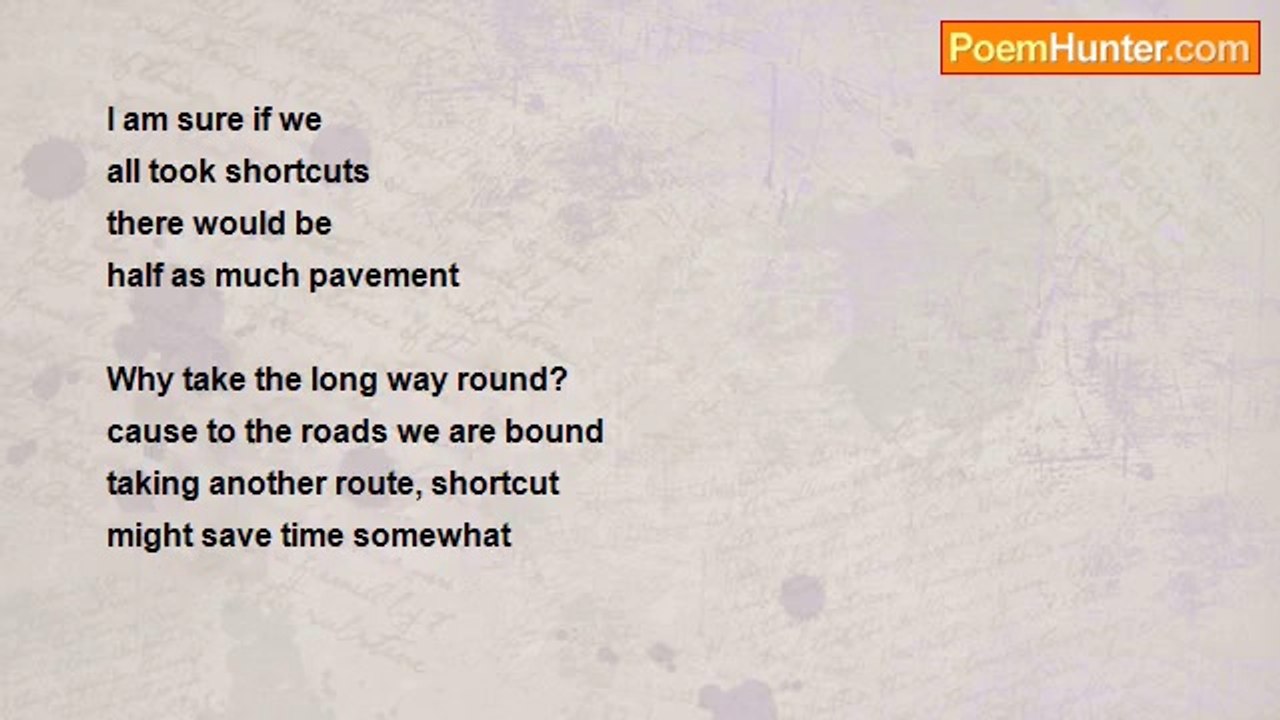 PoemHunter.com

I am sure if we
all took shortcuts
there would be
half as much pavement

Why take the long way round?
cause to the roads we are bound
taking another route, shortcut
might save time somewhat